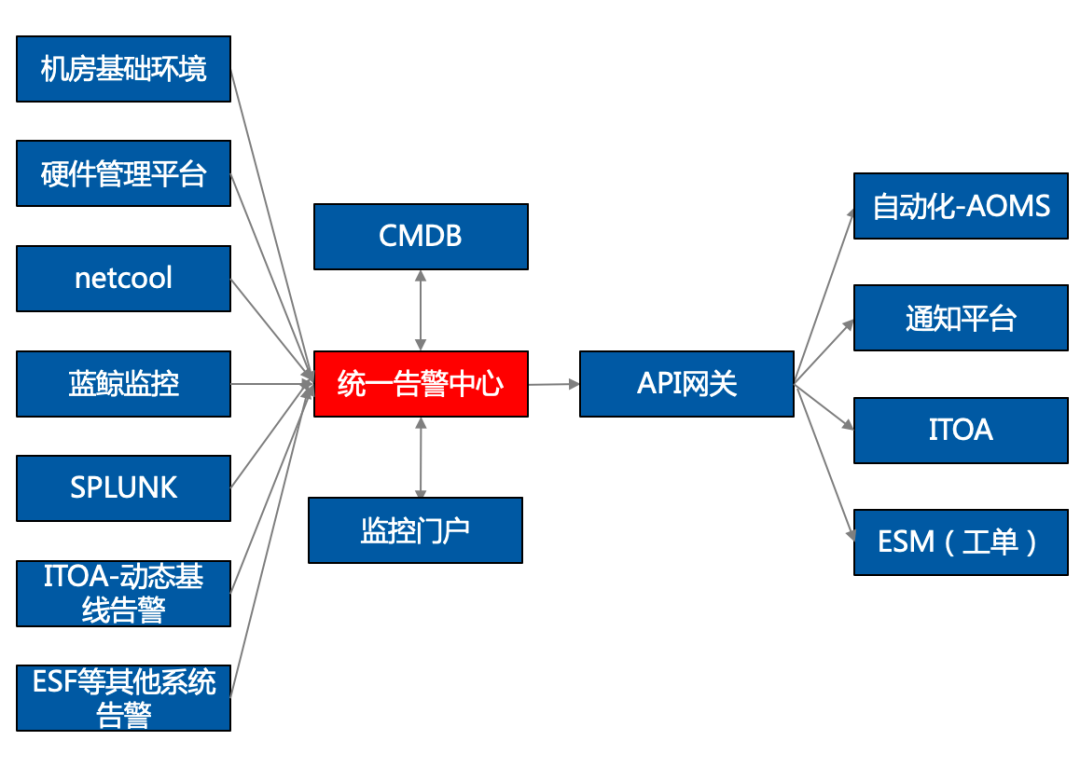 机房基础环境

硬件管理平台

netcool

蓝鲸监控

SPLUNK

ITOA-动态基线告警

ESF等其他系统告警

CMDB

统一告警中心

监控门户

API网关

自动化-AOMS

通知平台

ITOA

ESM（工单）